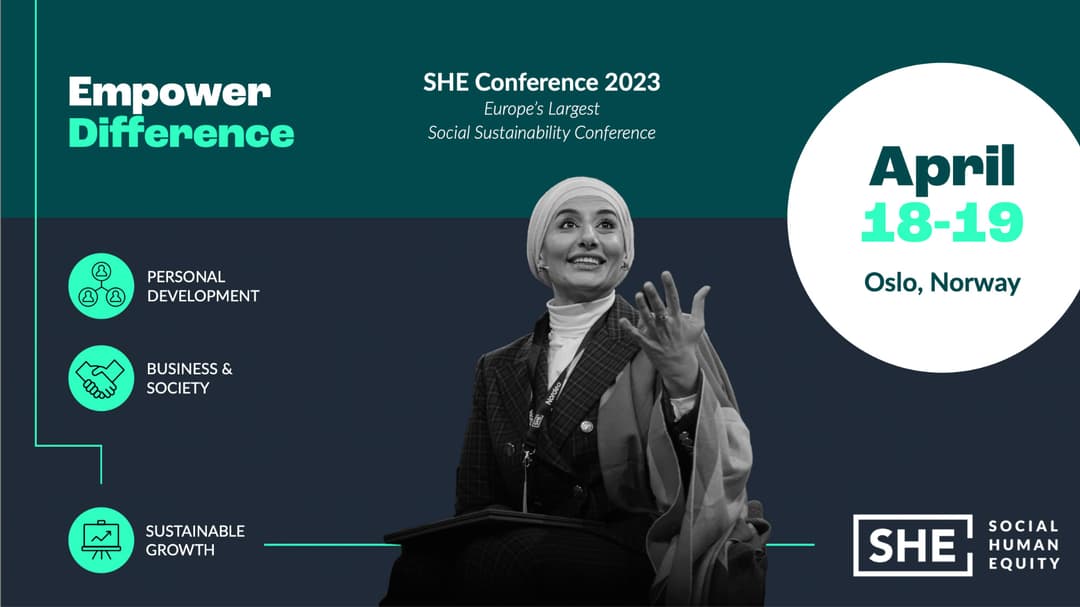 Empower
Difference

SHE Conference 2023
Europe's Largest
Social Sustainability Conference

April
18-19
Oslo, Norway

PERSONAL DEVELOPMENT

BUSINESS & SOCIETY

SUSTAINABLE GROWTH

SHE SOCIAL HUMAN EQUITY